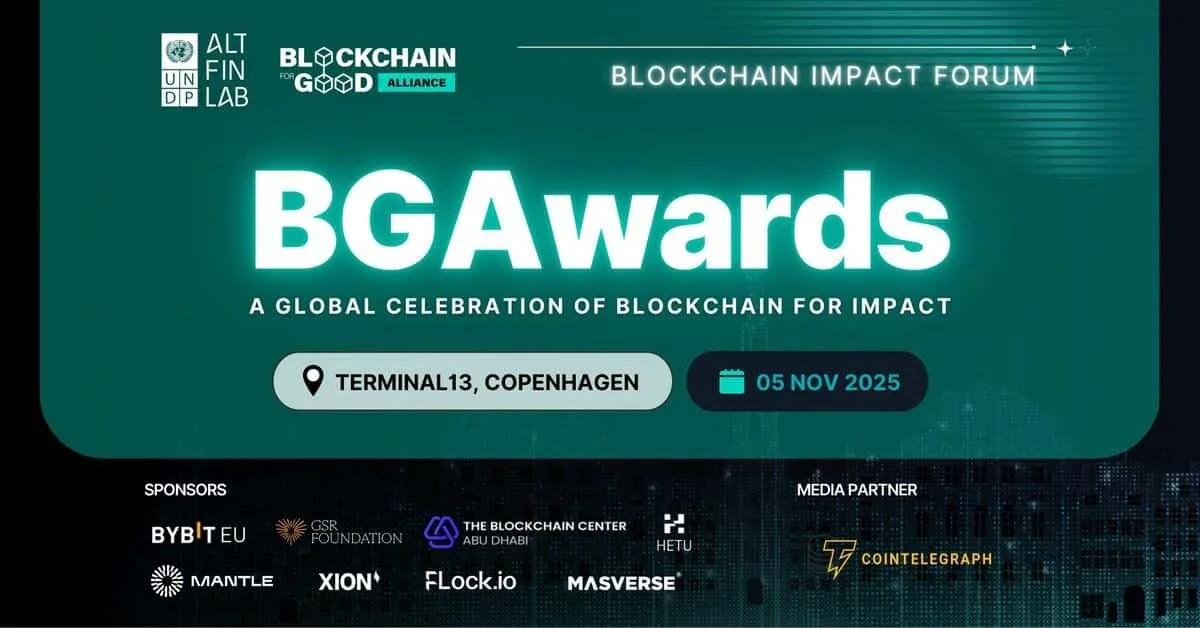 UN DP ALT FIN LAB

BLOCKCHAIN FOR GOOD ALLIANCE

BLOCKCHAIN IMPACT FORUM

BGAwards

A GLOBAL CELEBRATION OF BLOCKCHAIN FOR IMPACT

TERMINAL13, COPENHAGEN

05 NOV 2025

SPONSORS

BYBIT EU

GSR FOUNDATION

THE BLOCKCHAIN CENTER ABU DHABI

HETU

MANTLE

XION

FLock.io

MASVERSE

MEDIA PARTNER

COINTELEGRAPH